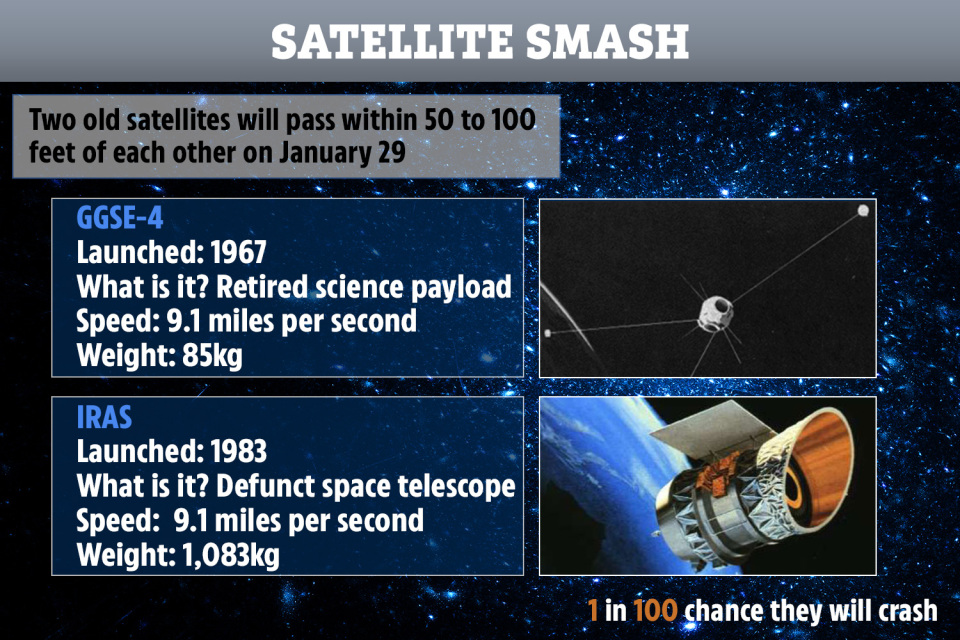 SATELLITE SMASH

Two old satellites will pass within 50 to 100 feet of each other on January 29

GGSE-4
Launched: 1967
What is it? Retired science payload
Speed: 9.1 miles per second
Weight: 85kg

IRAS
Launched: 1983
What is it? Defunct space telescope
Speed: 9.1 miles per second
Weight: 1,083kg

1 in 100 chance they will crash